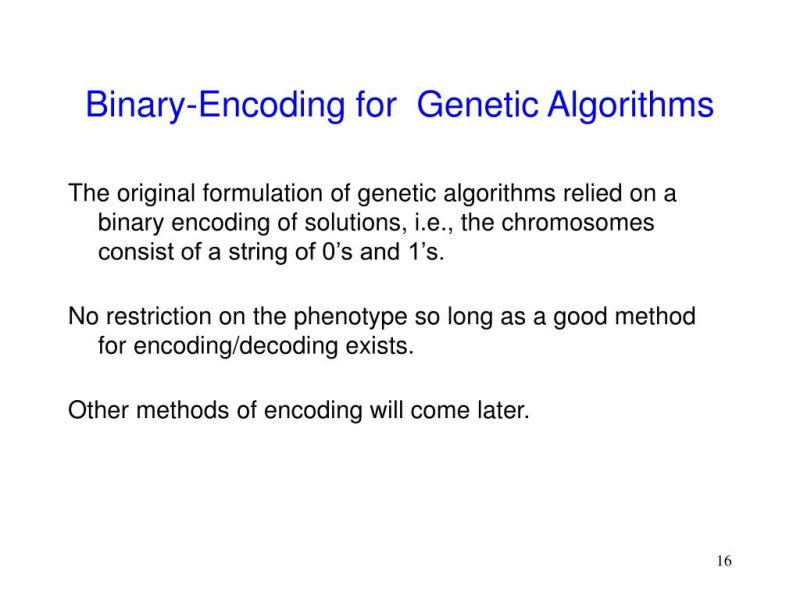 Binary-Encoding for  Genetic Algorithms

The original formulation of genetic algorithms relied on a binary encoding of solutions, i.e., the chromosomes consist of a string of 0’s and 1’s.

No restriction on the phenotype so long as a good method for encoding/decoding exists.

Other methods of encoding will come later.

16